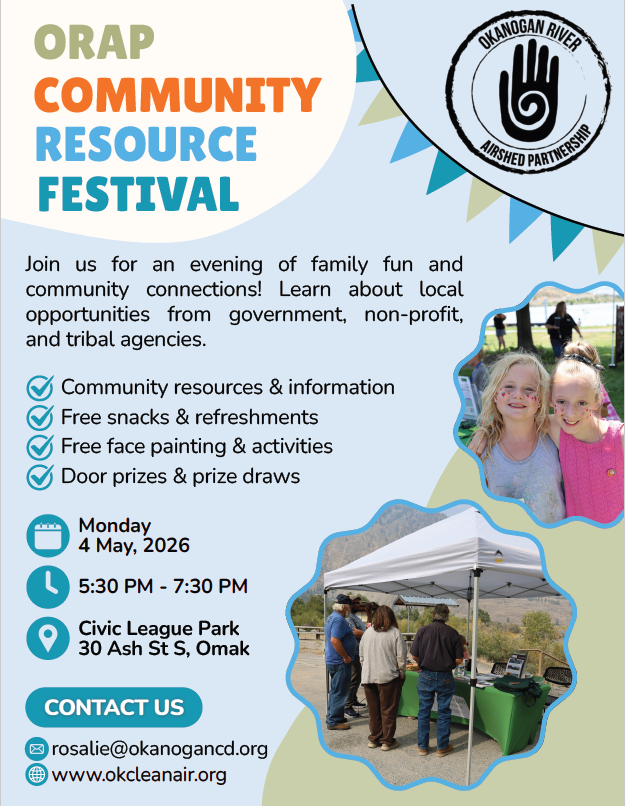 ORAP
COMMUNITY
RESOURCE
FESTIVAL

OKANOGAN RIVER
AIRSHED PARTNERSHIP

Join us for an evening of family fun and community connections! Learn about local opportunities from government, non-profit, and tribal agencies.

Community resources & information
Free snacks & refreshments
Free face painting & activities
Door prizes & prize draws

Monday
4 May, 2026

5:30 PM - 7:30 PM

Civic League Park
30 Ash St S, Omak

CONTACT US

rosalie@okanogancd.org
www.okcleanair.org